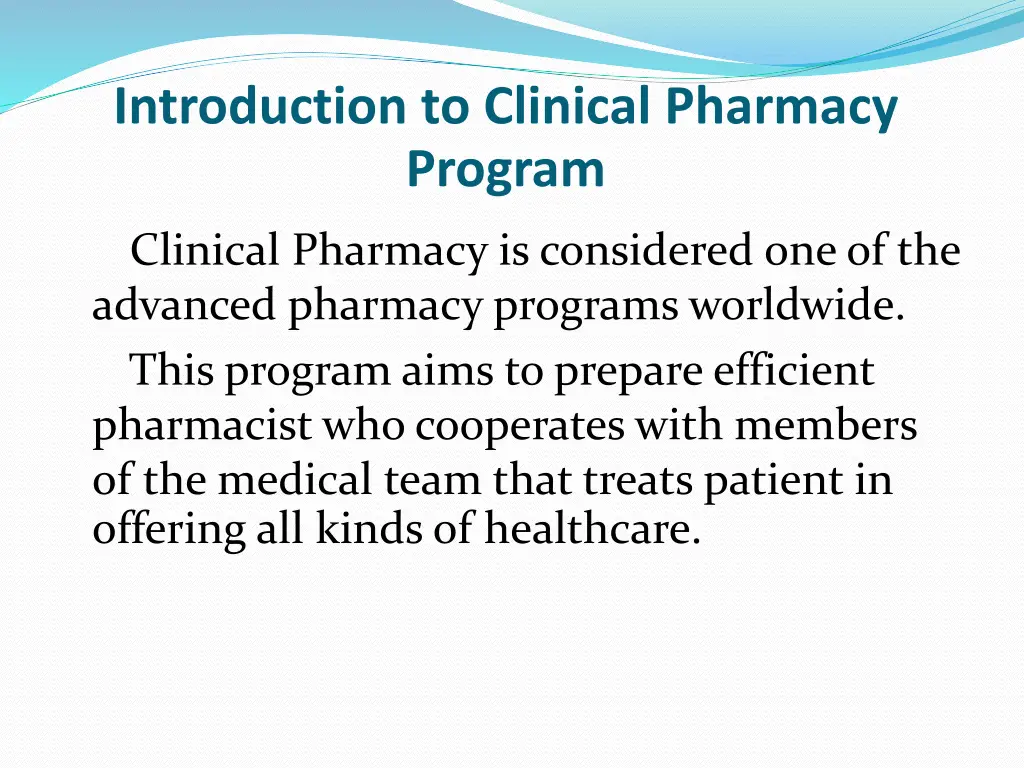 Introduction to Clinical Pharmacy Program

Clinical Pharmacy is considered one of the advanced pharmacy programs worldwide.

This program aims to prepare efficient pharmacist who cooperates with members of the medical team that treats patient in offering all kinds of healthcare.